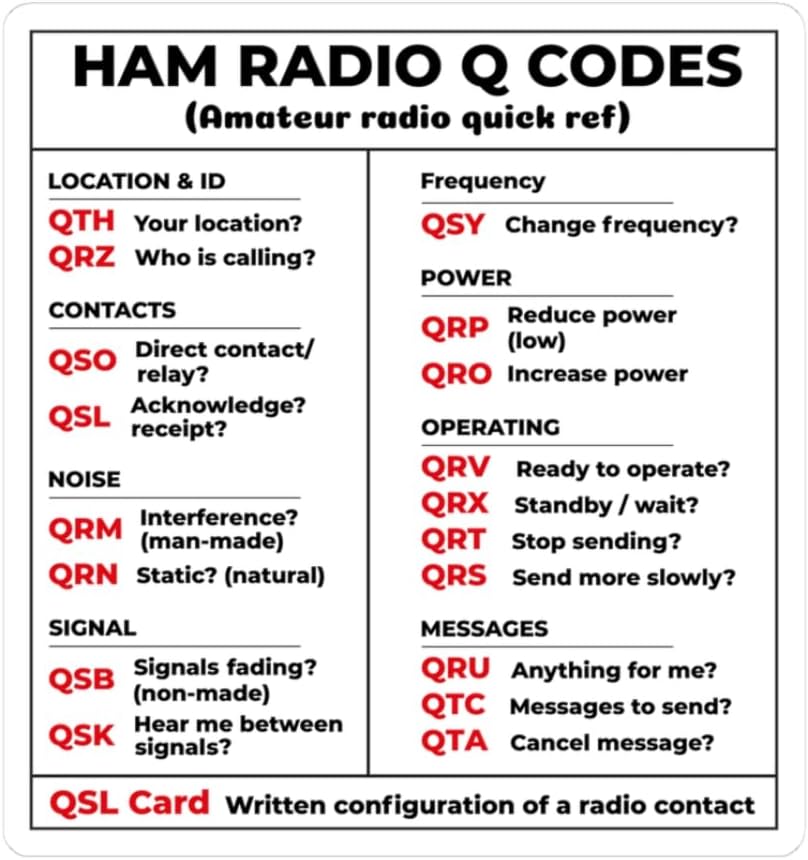 HAM RADIO Q CODES
(Amateur radio quick ref)

LOCATION & ID

QTH Your location?
QRZ Who is calling?

CONTACTS

QSO Direct contact/ relay?
QSL Acknowledge? receipt?

NOISE

QRM Interference? (man-made)
QRN Static? (natural)

SIGNAL

QSB Signals fading? (non-made)
QSK Hear me between signals?

Frequency

QSY Change frequency?

POWER

QRP Reduce power (low)
QRO Increase power

OPERATING

QRV Ready to operate?
QRX Standby / wait?
QRT Stop sending?
QRS Send more slowly?

MESSAGES

QRU Anything for me?
QTC Messages to send?
QTA Cancel message?

QSL Card Written configuration of a radio contact